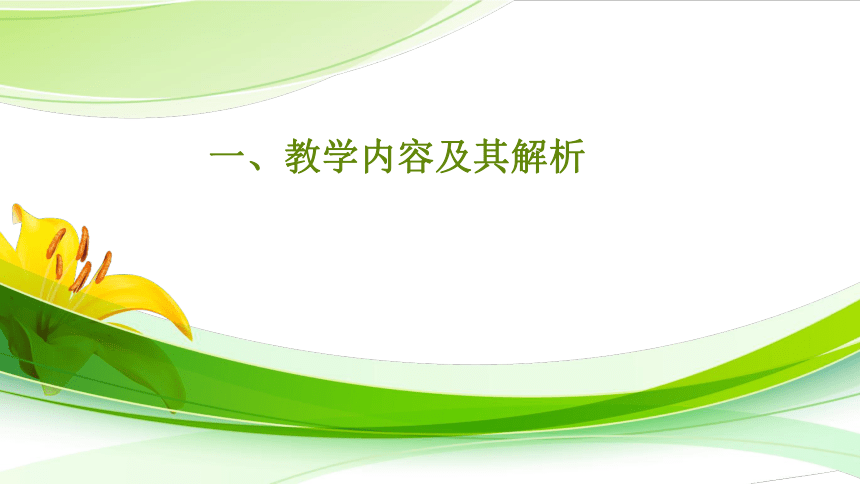 一、教学内容及其解析